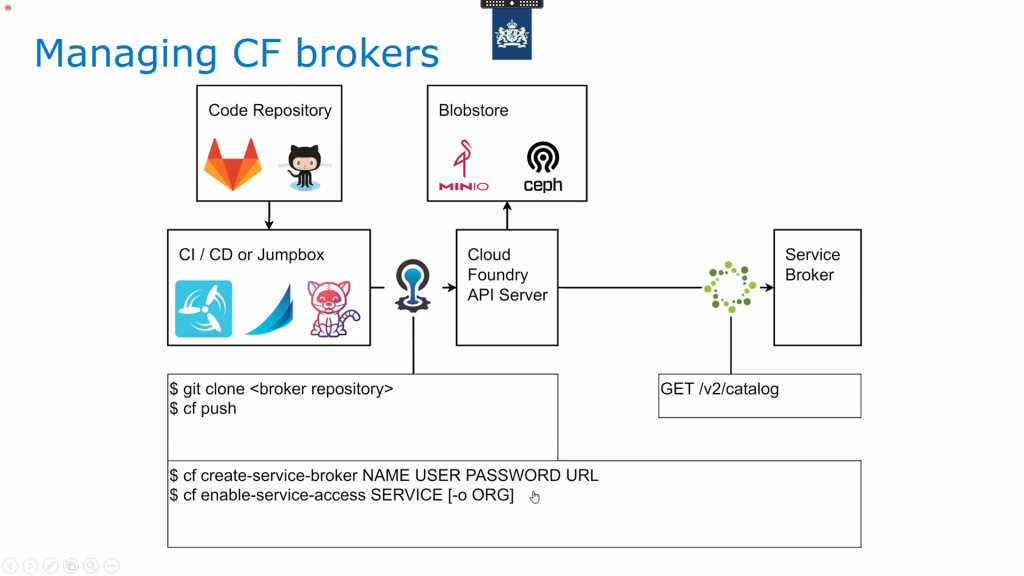 Managing CF brokers

Code Repository

Blobstore

MINIO

ceph

CI / CD or Jumpbox

Cloud Foundry API Server

Service Broker

$ git clone <broker repository>
$ cf push

GET /v2/catalog

$ cf create-service-broker NAME USER PASSWORD URL
$ cf enable-service-access SERVICE [-o ORG]